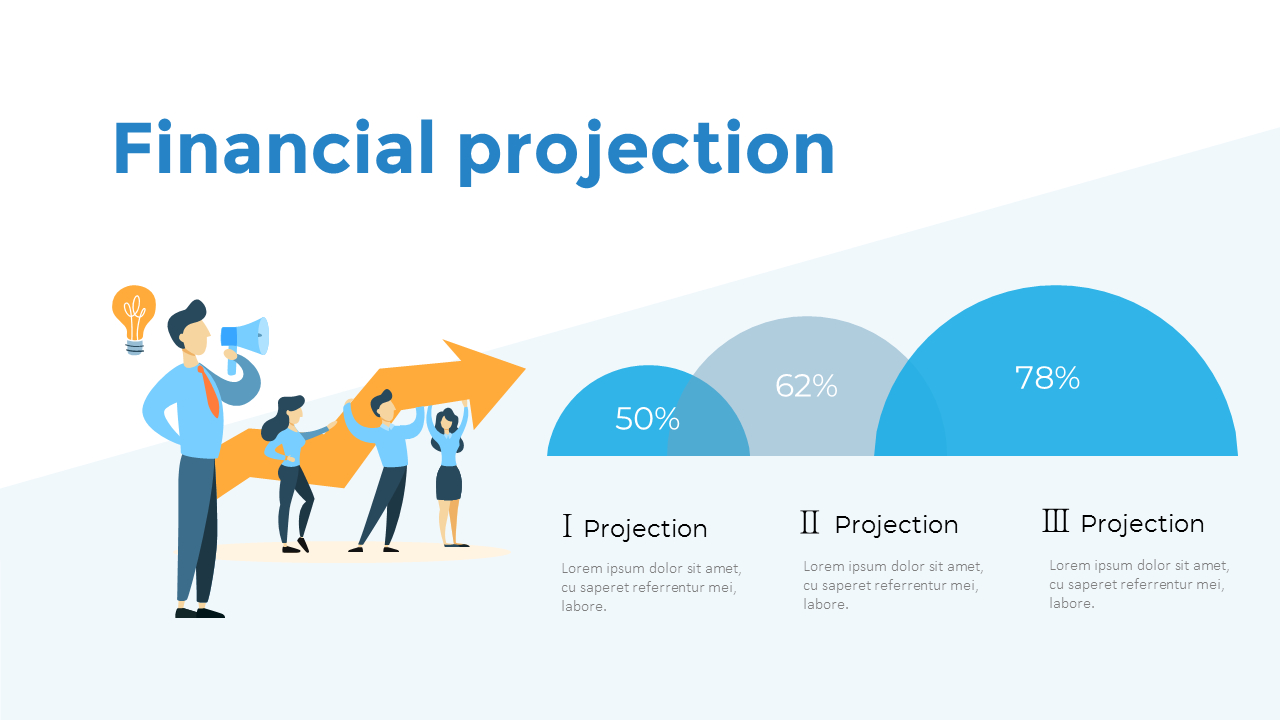 Financial projection

50%

62%

78%

Ⅰ Projection

Lorem ipsum dolor sit amet, cu saperet referrentur mei, labore.

Ⅱ Projection

Lorem ipsum dolor sit amet, cu saperet referrentur mei, labore.

Ⅲ Projection

Lorem ipsum dolor sit amet, cu saperet referrentur mei, labore.